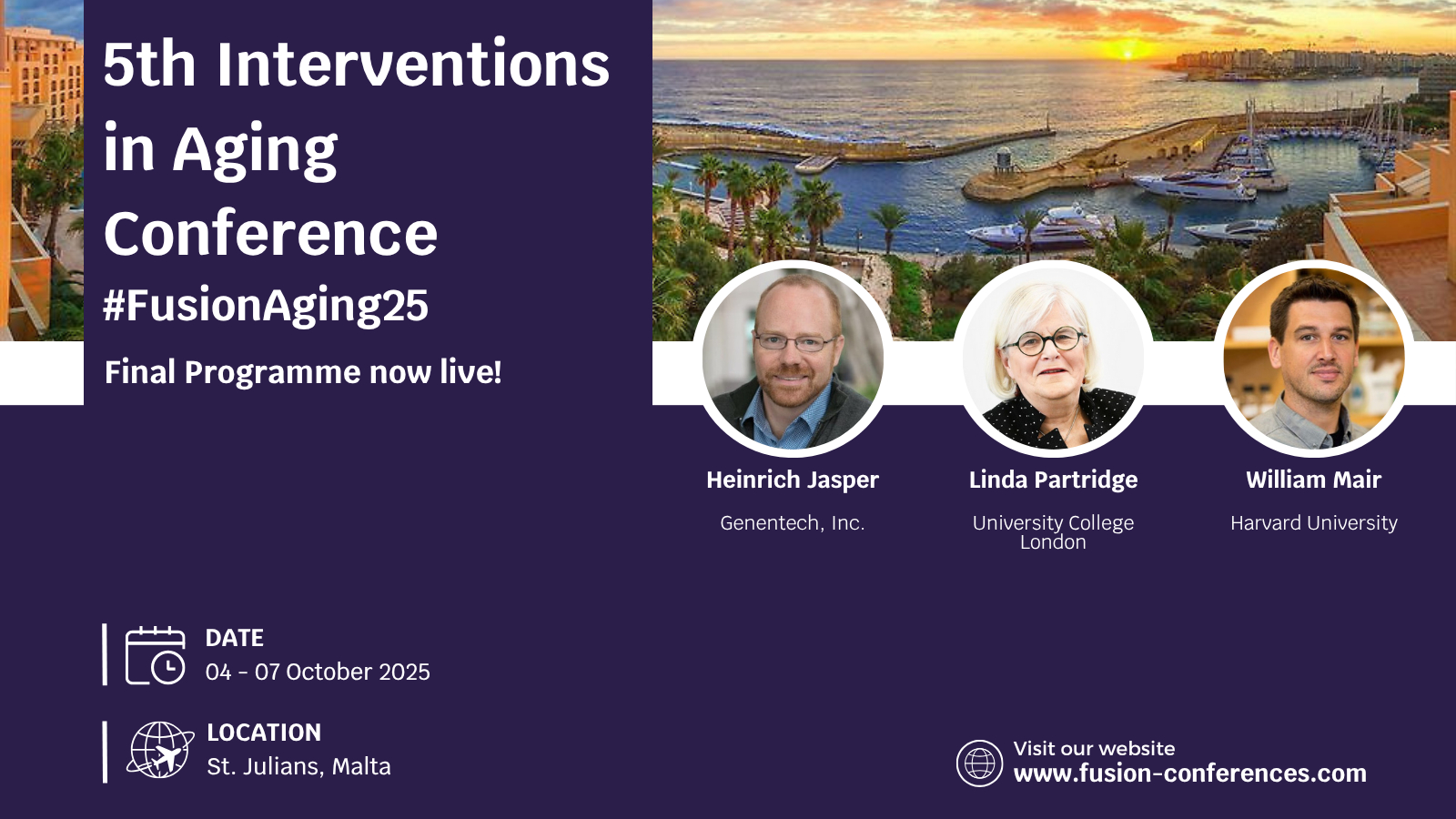 5th Interventions in Aging Conference
#FusionAging25
Final Programme now live!

Heinrich Jasper
Genentech, Inc.

Linda Partridge
University College London

William Mair
Harvard University

DATE
04 - 07 October 2025

LOCATION
St. Julians, Malta

Visit our website
www.fusion-conferences.com